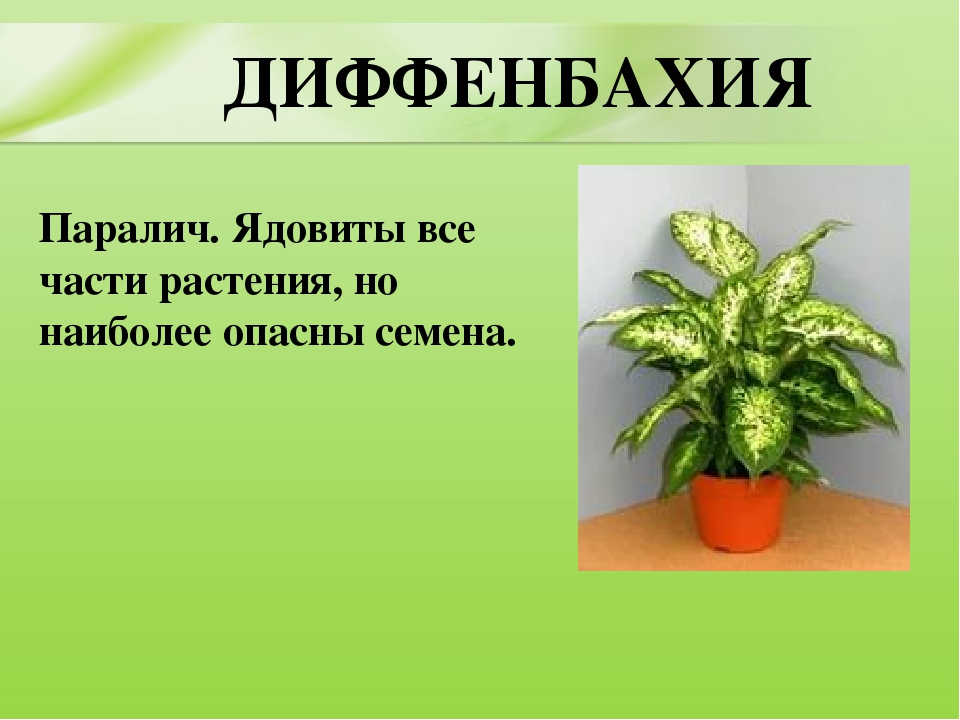 ДИФФЕНБАХИЯ

Паралич. Ядовиты все части растения, но наиболее опасны семена.